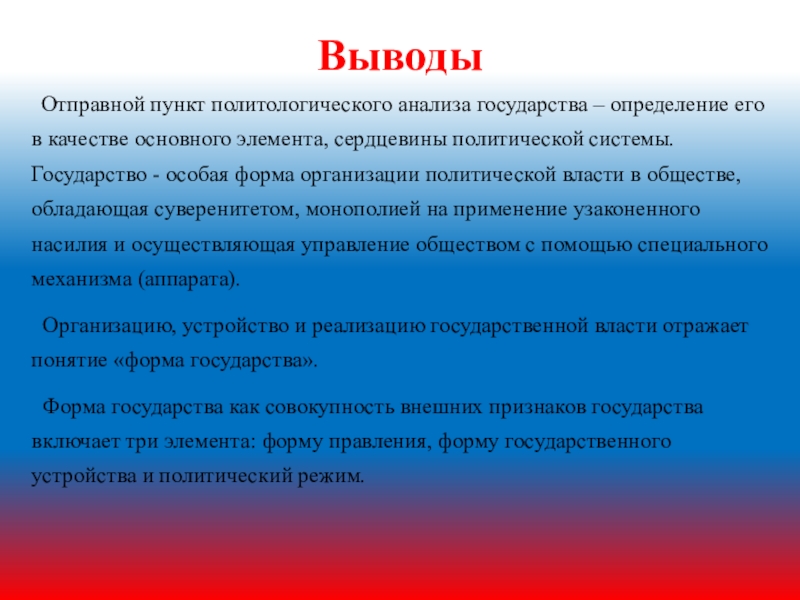 Выводы

Отправной пункт политологического анализа государства – определение его в качестве основного элемента, сердцевины политической системы. Государство - особая форма организации политической власти в обществе, обладающая суверенитетом, монополией на применение узаконенного насилия и осуществляющая управление обществом с помощью специального механизма (аппарата).

Организацию, устройство и реализацию государственной власти отражает понятие «форма государства».

Форма государства как совокупность внешних признаков государства включает три элемента: форму правления, форму государственного устройства и политический режим.